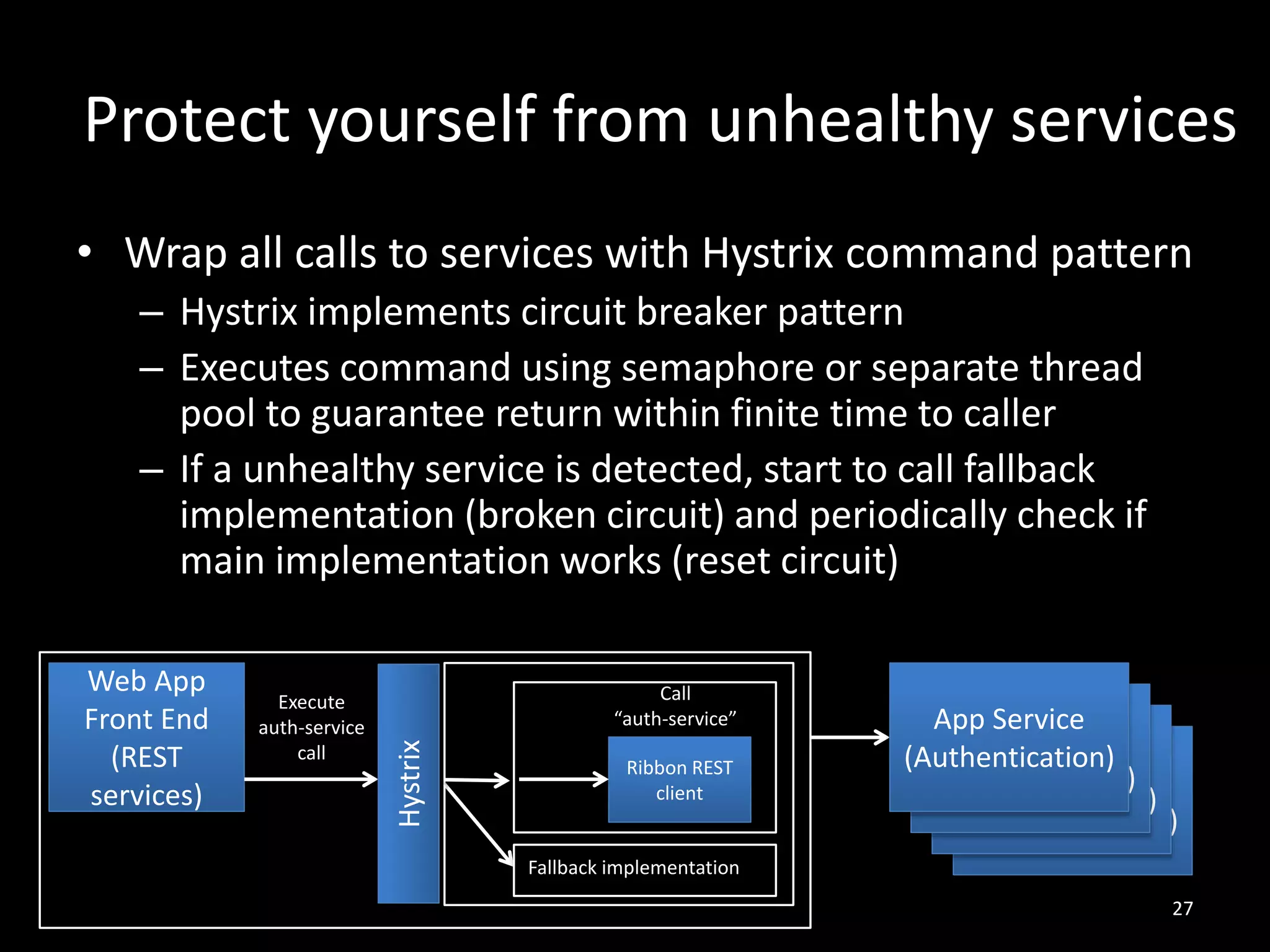 Protect yourself from unhealthy services

• Wrap all calls to services with Hystrix command pattern
– Hystrix implements circuit breaker pattern
– Executes command using semaphore or separate thread pool to guarantee return within finite time to caller
– If a unhealthy service is detected, start to call fallback implementation (broken circuit) and periodically check if main implementation works (reset circuit)

Web App Front End (REST services)

Execute auth-service call

Hystrix

Call "auth-service"

Ribbon REST client

Fallback implementation

App Service (Authentication)

)
)
)

27